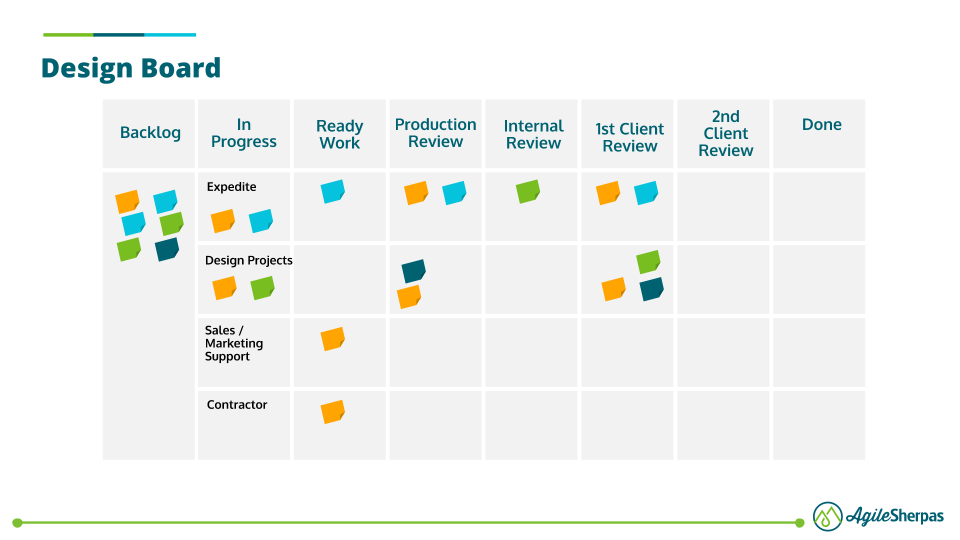 Design Board

| Backlog | In Progress | Ready Work | Production Review | Internal Review | 1st Client Review | 2nd Client Review | Done |
|---|---|---|---|---|---|---|---|
| | Expedite | | | | | | |
| | Design Projects | | | | | | |
| | Sales / Marketing Support | | | | | | |
| | Contractor | | | | | | |

AgileSherpas